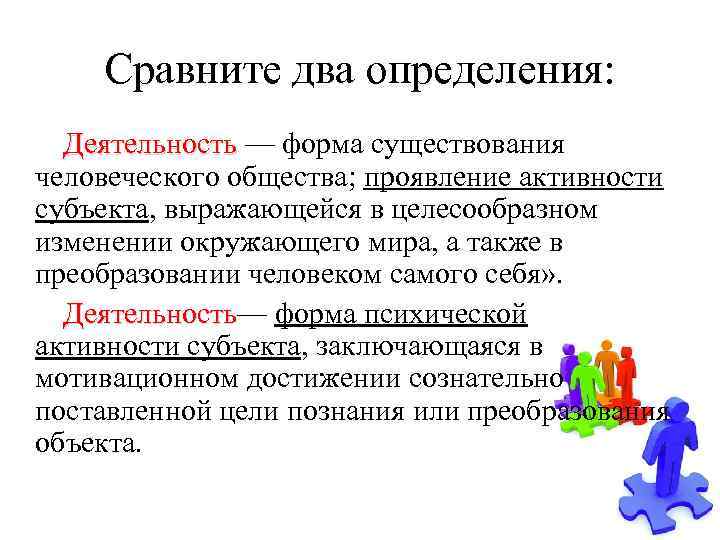 Сравните два определения:

Деятельность — форма существования человеческого общества; проявление активности субъекта, выражающейся в целесообразном изменении окружающего мира, а также в преобразовании человеком самого себя».

Деятельность— форма психической активности субъекта, заключающаяся в мотивационном достижении сознательно поставленной цели познания или преобразования объекта.